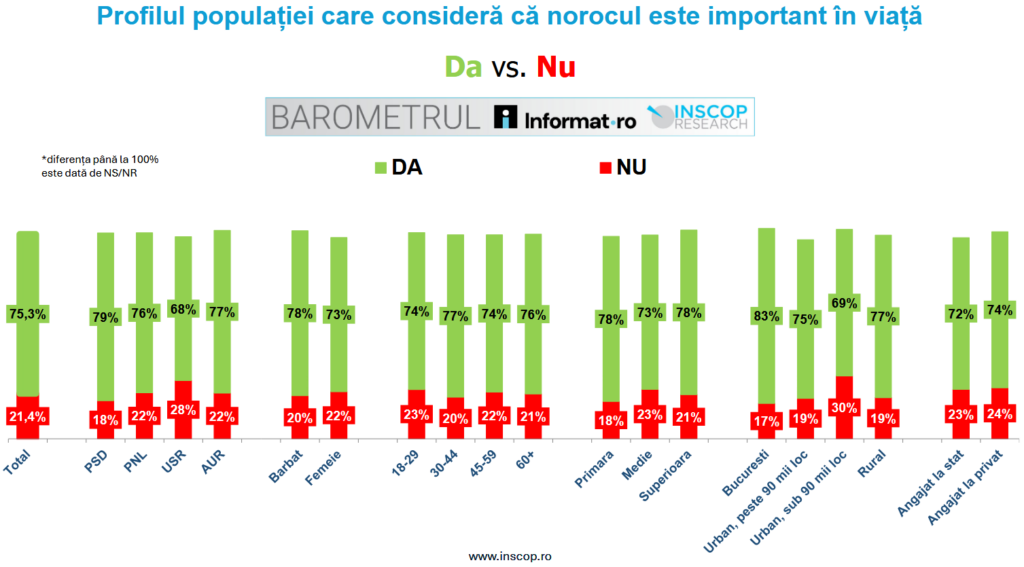 Profilul populației care consideră că norocul este important în viață

Da vs. Nu

BAROMETRUL Informat.ro INSCOP RESEARCH

*diferența până la 100% este dată de NS/NR

DA NU

| | DA | NU |
|---|---|---|
| Total | 75,3% | 21,4% |
| PSD | 79% | 18% |
| PNL | 76% | 22% |
| USR | 68% | 28% |
| AUR | 77% | 22% |
| Barbat | 78% | 20% |
| Femeie | 73% | 22% |
| 18-29 | 74% | 23% |
| 30-44 | 77% | 20% |
| 45-59 | 74% | 22% |
| 60+ | 76% | 21% |
| Primara | 78% | 18% |
| Medie | 73% | 23% |
| Superioara | 78% | 21% |
| Bucuresti | 83% | 17% |
| Urban, peste 90 mii loc | 75% | 19% |
| Urban, sub 90 mii loc | 69% | 30% |
| Rural | 77% | 19% |
| Angajat la stat | 72% | 23% |
| Angajat la privat | 74% | 24% |

www.inscop.ro